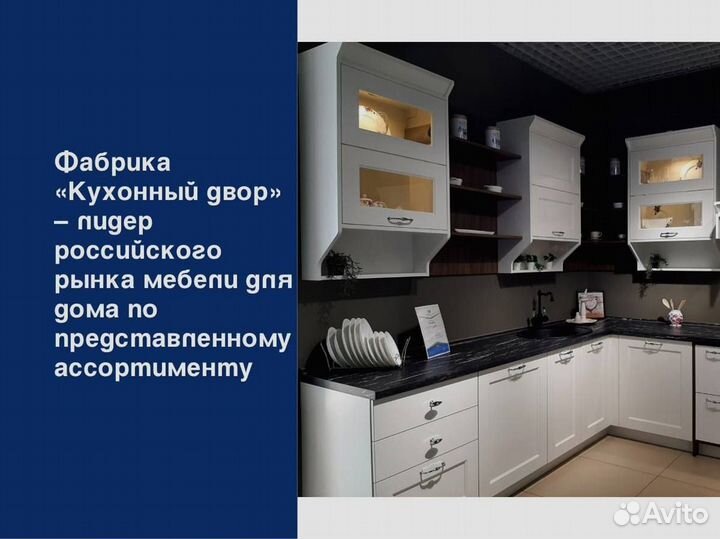 Фабрика «Кухонный двор» – лидер российского рынка мебели для дома по представленному ассортименту

Avito